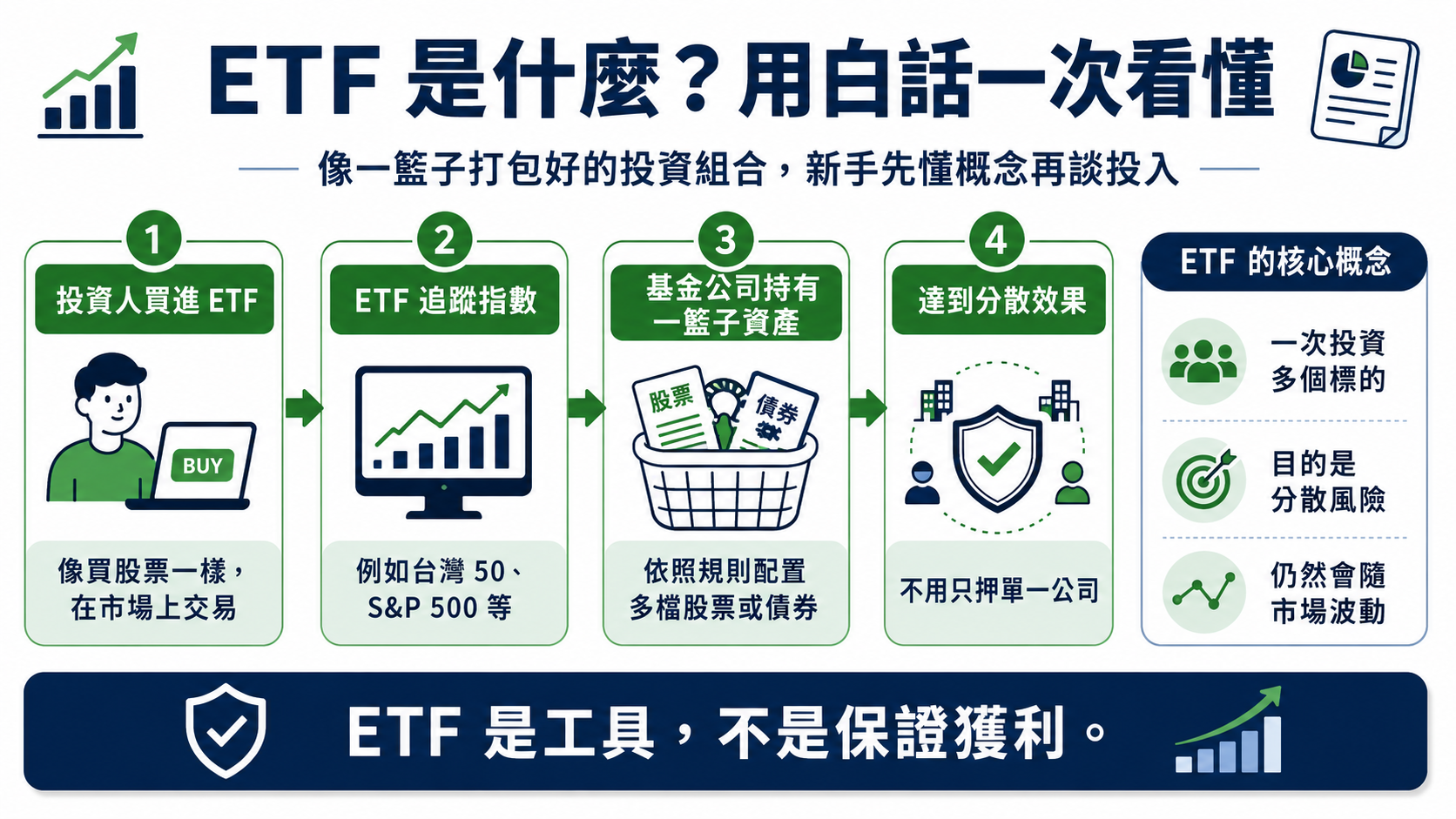 ETF 是什麼？用白話一次看懂

像一籃子打包好的投資組合，新手先懂概念再談投入

1
投資人買進 ETF
BUY
像買股票一樣，在市場上交易

2
ETF 追蹤指數
例如台灣 50、S&P 500 等

3
基金公司持有一籃子資產
股票
債券
依照規則配置多檔股票或債券

4
達到分散效果
不用只押單一公司

ETF 的核心概念
一次投資多個標的
目的是分散風險
仍然會隨市場波動

ETF 是工具，不是保證獲利。